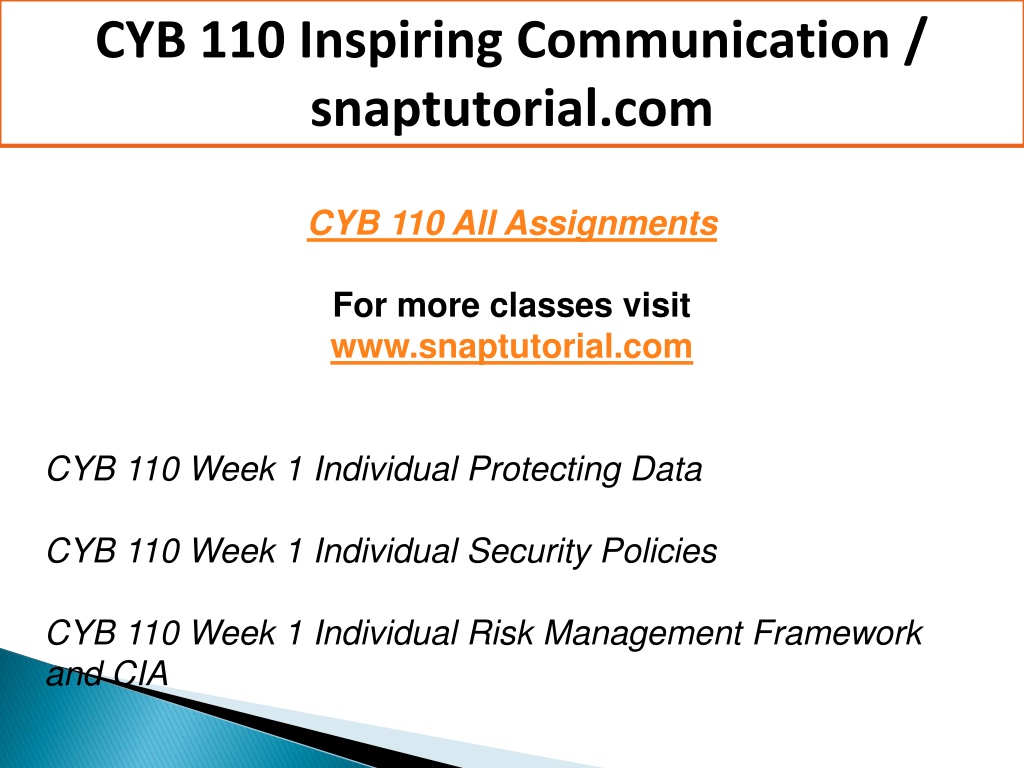 CYB 110 Inspiring Communication / snaptutorial.com

CYB 110 All Assignments

For more classes visit
www.snaptutorial.com

CYB 110 Week 1 Individual Protecting Data

CYB 110 Week 1 Individual Security Policies

CYB 110 Week 1 Individual Risk Management Framework and CIA